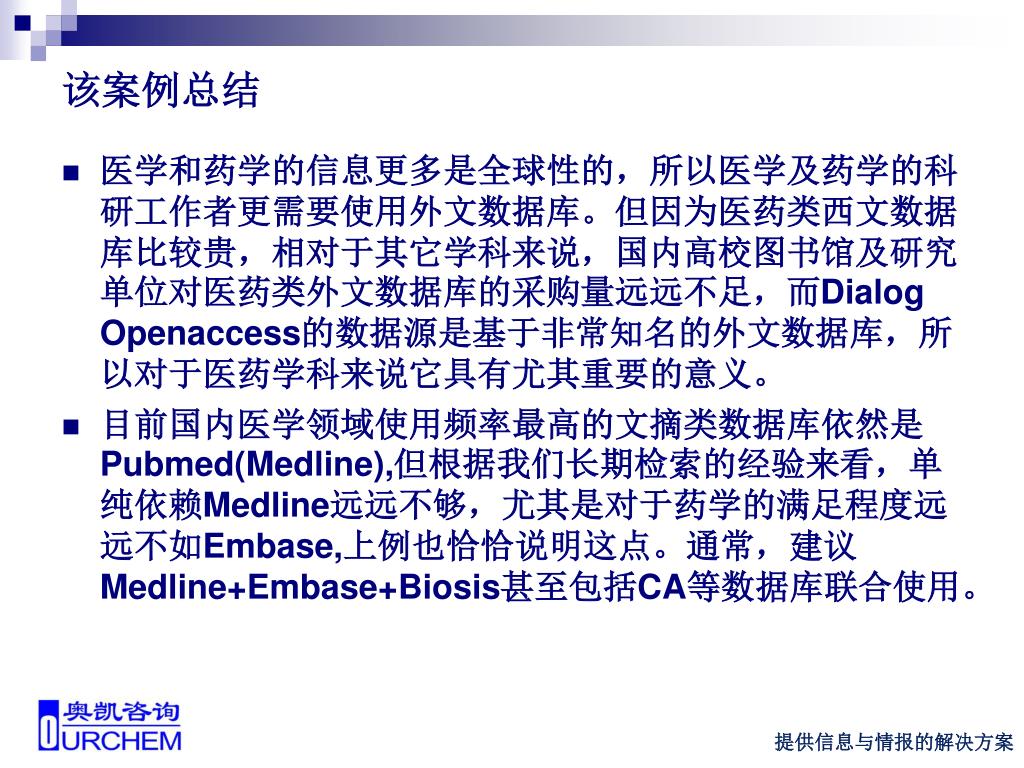 该案例总结

■ 医学和药学的信息更多是全球性的，所以医学及药学的科研工作者更需要使用外文数据库。但因为医药类西文数据库比较贵，相对于其它学科来说，国内高校图书馆及研究单位对医药类外文数据库的采购量远远不足，而Dialog Openaccess的数据源是基于非常知名的外文数据库，所以对于医药学科来说它具有尤其重要的意义。

■ 目前国内医学领域使用频率最高的文摘类数据库依然是Pubmed(Medline),但根据我们长期检索的经验来看，单纯依赖Medline远远不够，尤其是对于药学的满足程度远远不如Embase,上例也恰恰说明这点。通常，建议Medline+Embase+Biosis甚至包括CA等数据库联合使用。

奥凯咨询
OURCHEM

提供信息与情报的解决方案